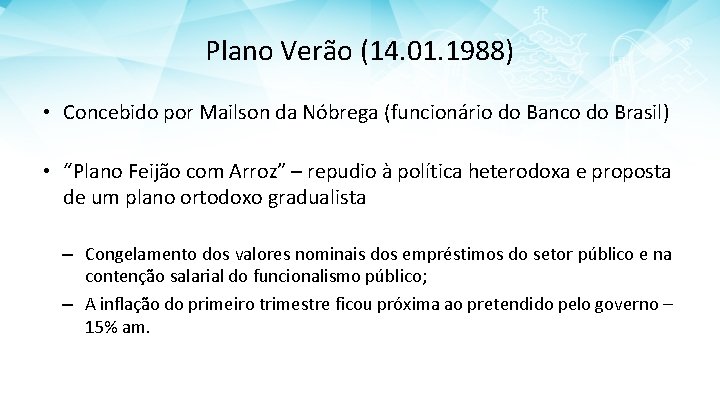 Plano Verão (14.01.1988)

• Concebido por Mailson da Nóbrega (funcionário do Banco do Brasil)

• "Plano Feijão com Arroz" – repudio à política heterodoxa e proposta de um plano ortodoxo gradualista

– Congelamento dos valores nominais dos empréstimos do setor público e na contenção salarial do funcionalismo público;

– A inflação do primeiro trimestre ficou próxima ao pretendido pelo governo – 15% am.